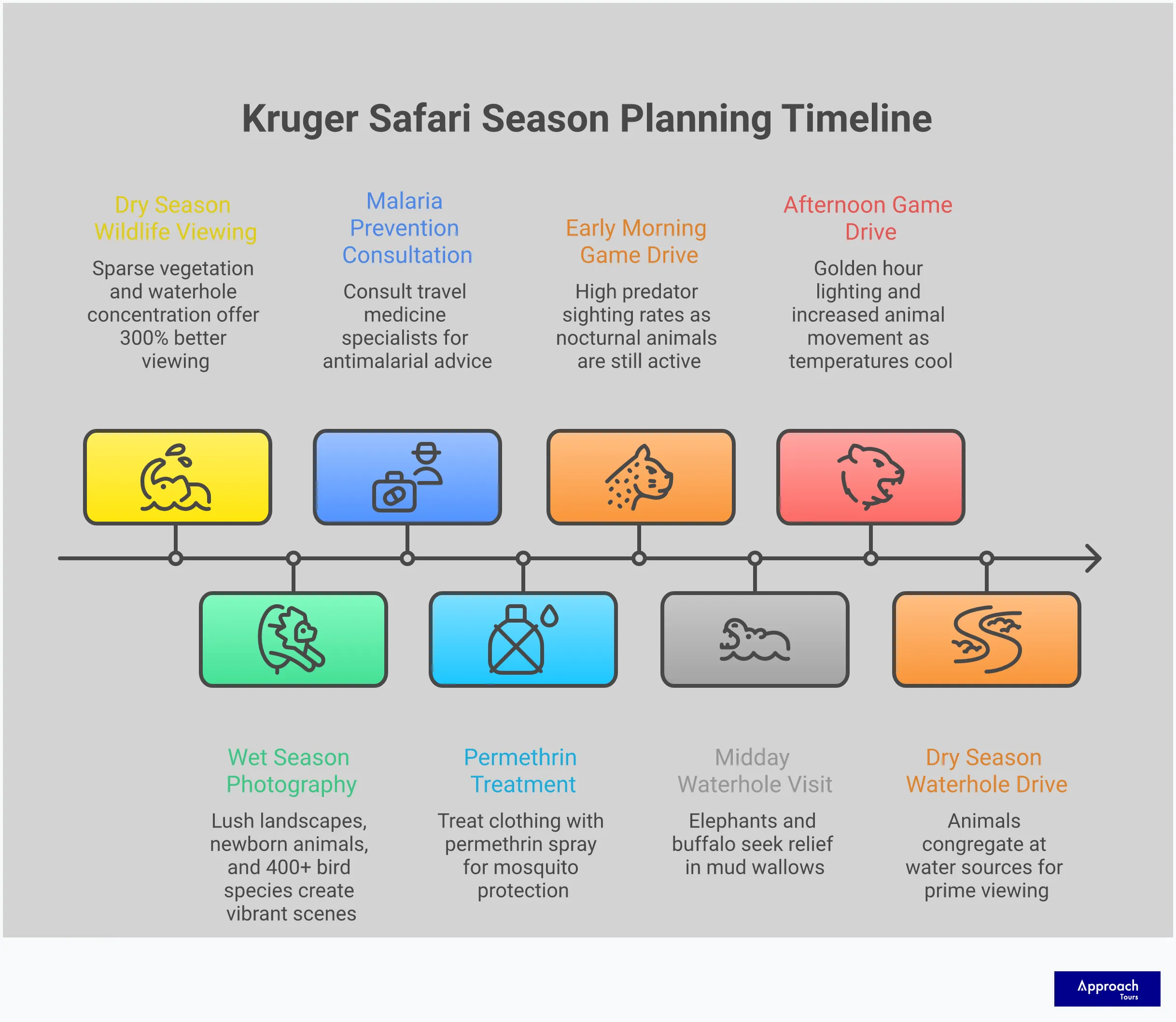 Kruger Safari Season Planning Timeline

Dry Season Wildlife Viewing

Sparse vegetation and waterhole concentration offer 300% better viewing

Malaria Prevention Consultation

Consult travel medicine specialists for antimalarial advice

Early Morning Game Drive

High predator sighting rates as nocturnal animals are still active

Afternoon Game Drive

Golden hour lighting and increased animal movement as temperatures cool

Wet Season Photography

Lush landscapes, newborn animals, and 400+ bird species create vibrant scenes

Permethrin Treatment

Treat clothing with permethrin spray for mosquito protection

Midday Waterhole Visit

Elephants and buffalo seek relief in mud wallows

Dry Season Waterhole Drive

Animals congregate at water sources for prime viewing

Approach Tours